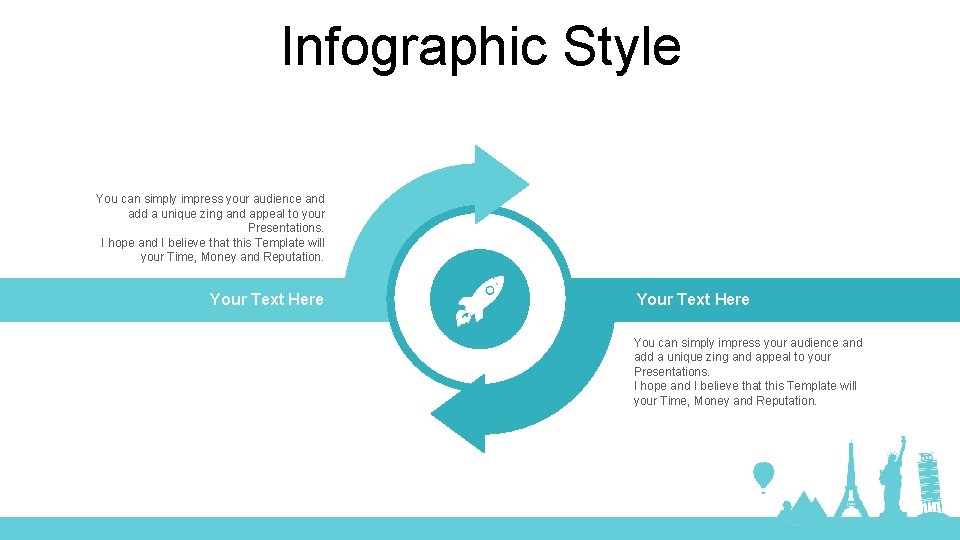 Infographic Style

You can simply impress your audience and add a unique zing and appeal to your Presentations.
I hope and I believe that this Template will your Time, Money and Reputation.

Your Text Here

Your Text Here

You can simply impress your audience and add a unique zing and appeal to your Presentations.
I hope and I believe that this Template will your Time, Money and Reputation.